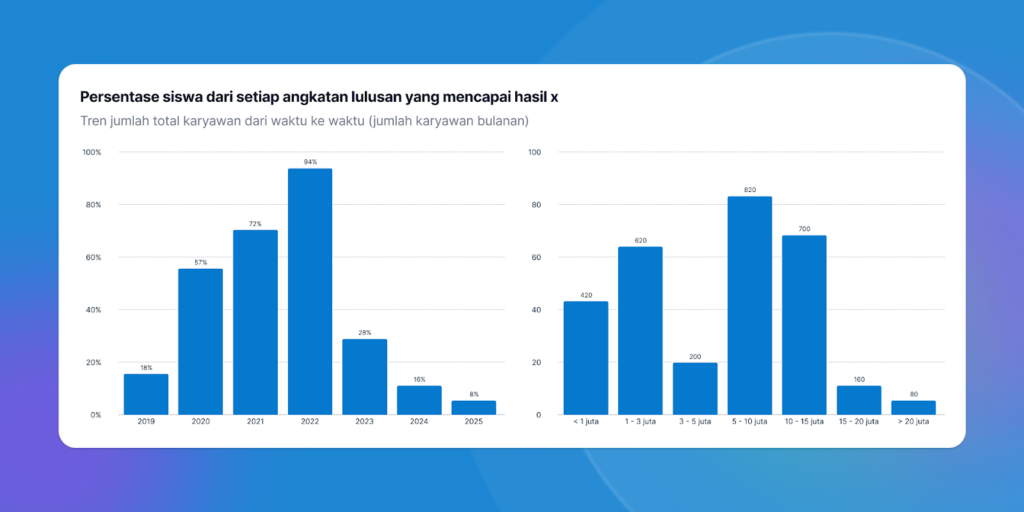 Persentase siswa dari setiap angkatan lulusan yang mencapai hasil x

Tren jumlah total karyawan dari waktu ke waktu (jumlah karyawan bulanan)

100%
80%
60%
40%
20%
0%

18%
57%
72%
94%
28%
16%
8%

2019
2020
2021
2022
2023
2024
2025

100
80
60
40
20
0

420
620
200
820
700
160
80

< 1 juta
1 - 3 juta
3 - 5 juta
5 - 10 juta
10 - 15 juta
15 - 20 juta
> 20 juta